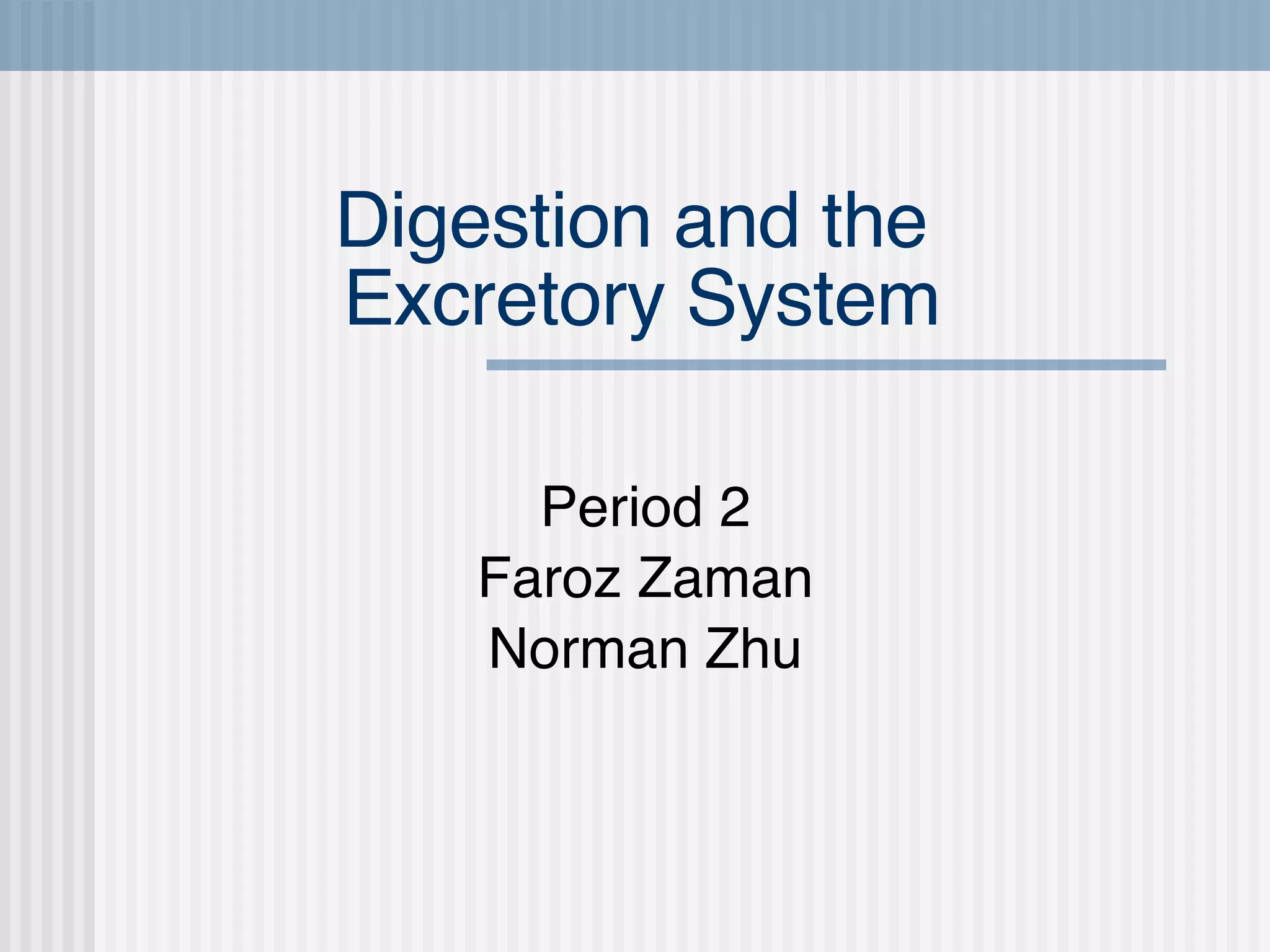 Digestion and the Excretory System

Period 2
Faroz Zaman
Norman Zhu